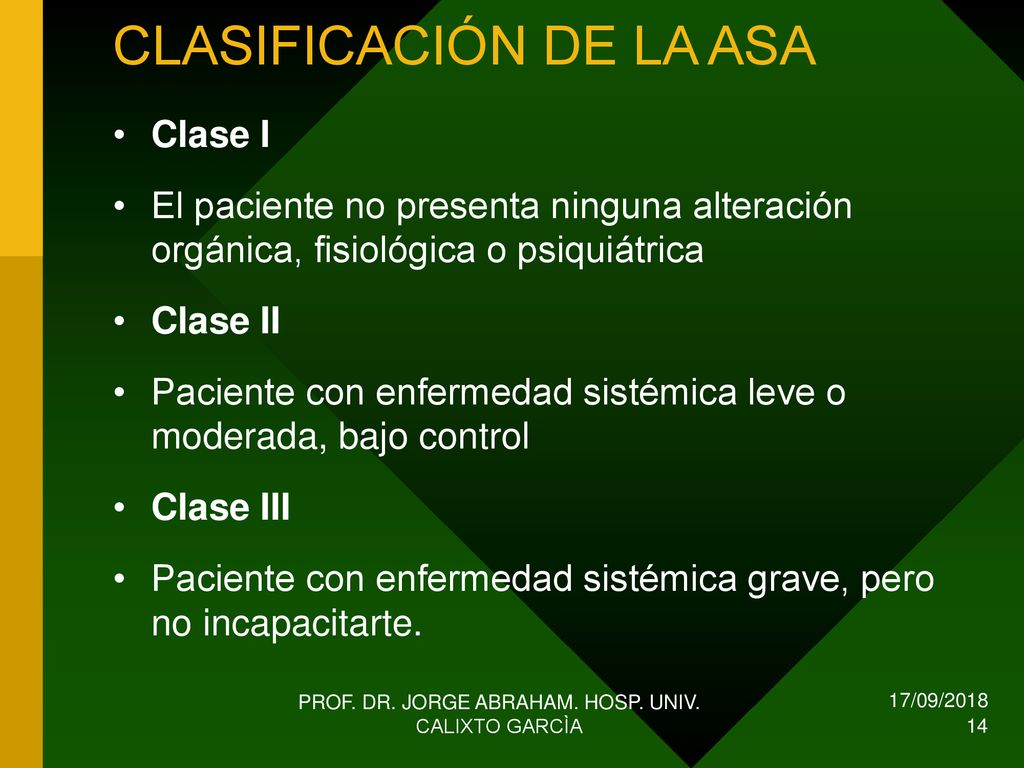 CLASIFICACIÓN DE LA ASA

• Clase I

• El paciente no presenta ninguna alteración orgánica, fisiológica o psiquiátrica

• Clase II

• Paciente con enfermedad sistémica leve o moderada, bajo control

• Clase III

• Paciente con enfermedad sistémica grave, pero no incapacitarte.

PROF. DR. JORGE ABRAHAM. HOSP. UNIV. CALIXTO GARCÌA

17/09/2018
14